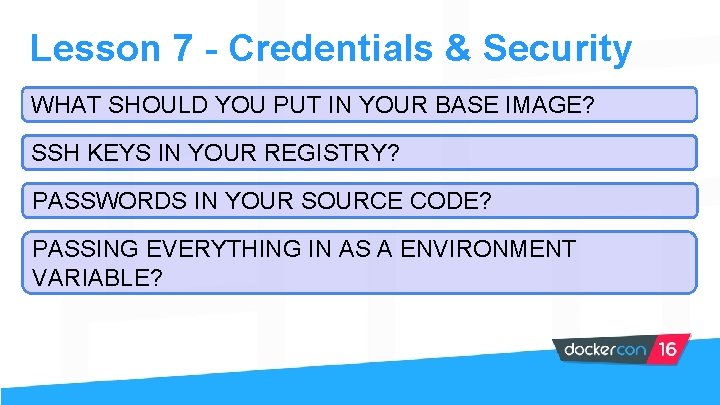 Lesson 7 - Credentials & Security

WHAT SHOULD YOU PUT IN YOUR BASE IMAGE?

SSH KEYS IN YOUR REGISTRY?

PASSWORDS IN YOUR SOURCE CODE?

PASSING EVERYTHING IN AS A ENVIRONMENT VARIABLE?

dockercon 16